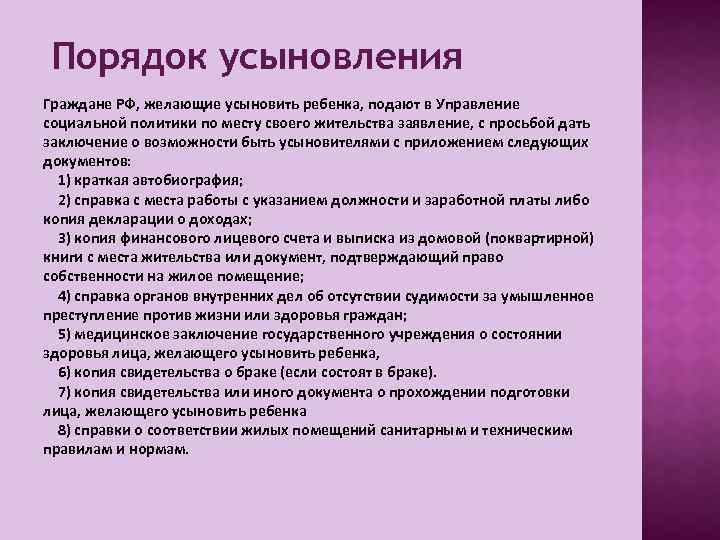 Порядок усыновления

Граждане РФ, желающие усыновить ребенка, подают в Управление социальной политики по месту своего жительства заявление, с просьбой дать заключение о возможности быть усыновителями с приложением следующих документов:

1) краткая автобиография;

2) справка с места работы с указанием должности и заработной платы либо копия декларации о доходах;

3) копия финансового лицевого счета и выписка из домовой (поквартирной) книги с места жительства или документ, подтверждающий право собственности на жилое помещение;

4) справка органов внутренних дел об отсутствии судимости за умышленное преступление против жизни или здоровья граждан;

5) медицинское заключение государственного учреждения о состоянии здоровья лица, желающего усыновить ребенка,

6) копия свидетельства о браке (если состоят в браке).

7) копия свидетельства или иного документа о прохождении подготовки лица, желающего усыновить ребенка

8) справки о соответствии жилых помещений санитарным и техническим правилам и нормам.